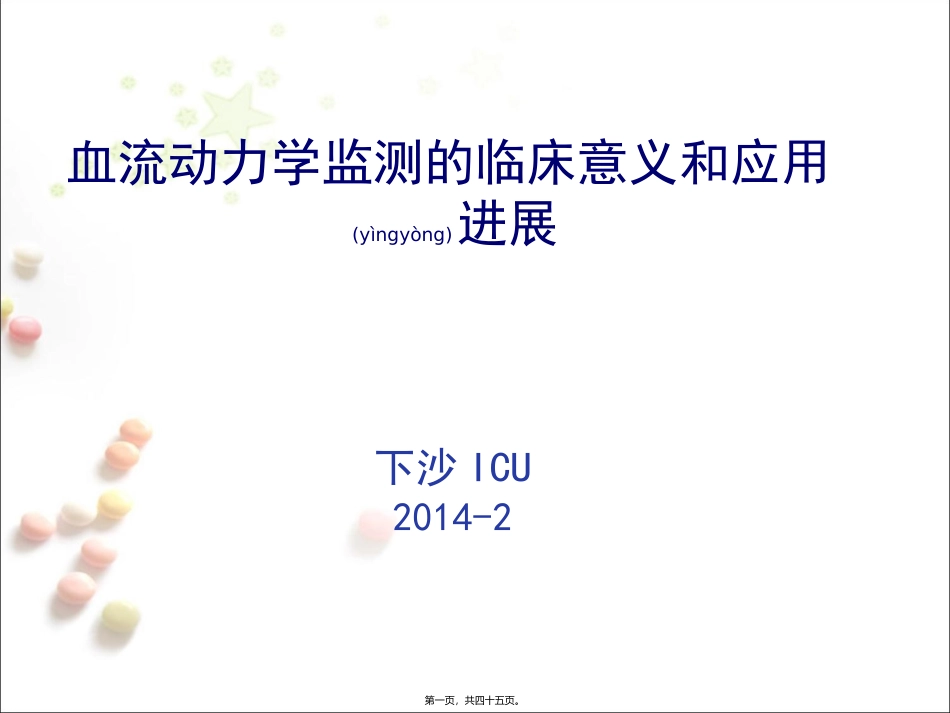 血流动力学监测的临床意义和应用(yìngyòng)进展

下沙 ICU
2014-2

第一页，共四十五页。